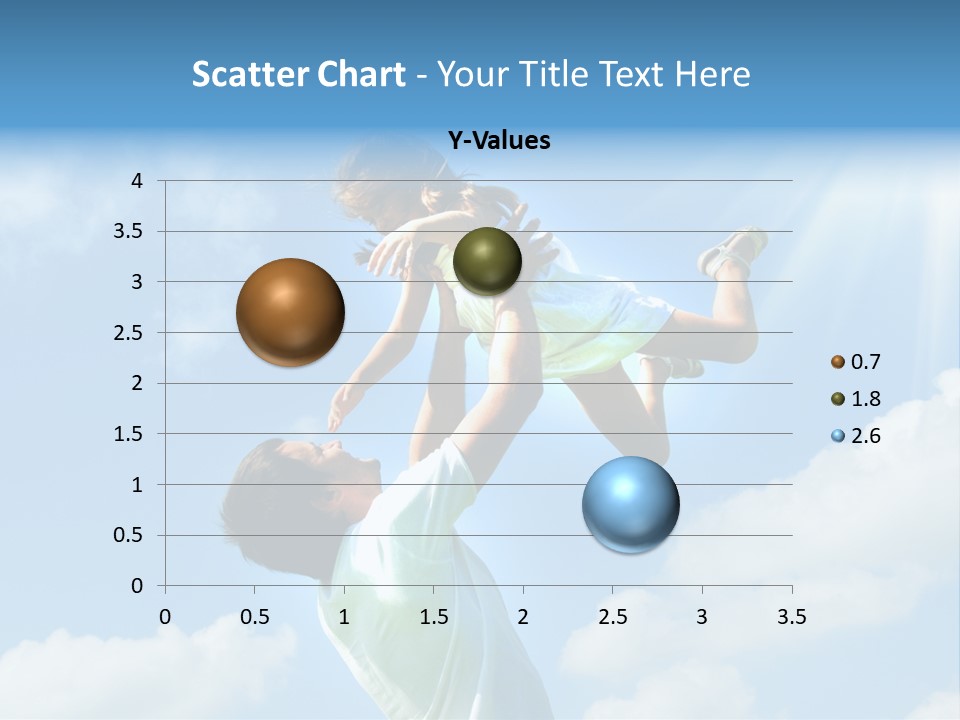 Scatter Chart - Your Title Text Here

Y-Values

4
3.5
3
2.5
2
1.5
1
0.5
0

0 0.5 1 1.5 2 2.5 3 3.5

0.7
1.8
2.6